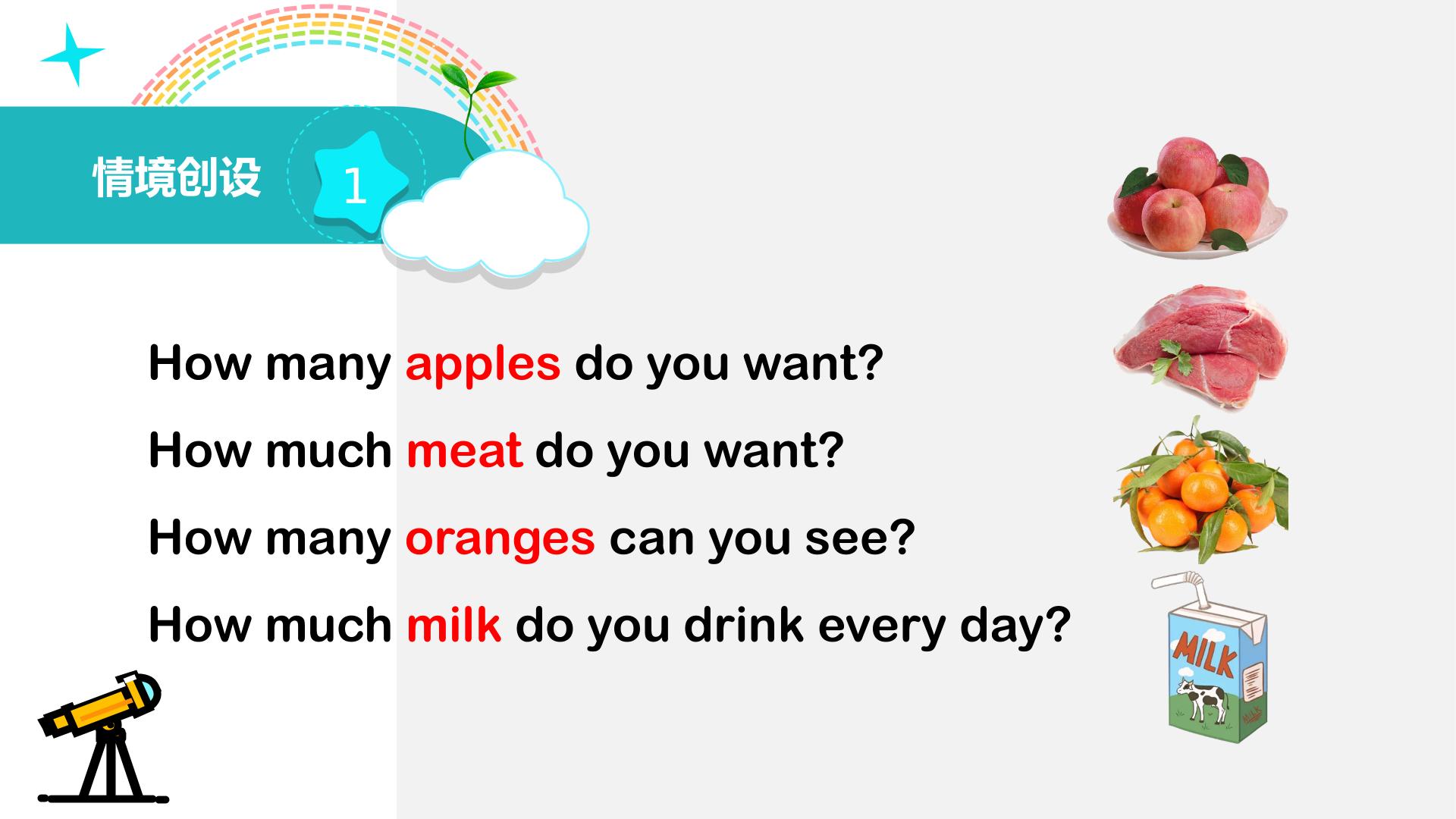 情境创设

1

How many apples do you want?

How much meat do you want?

How many oranges can you see?

How much milk do you drink every day?

MILK